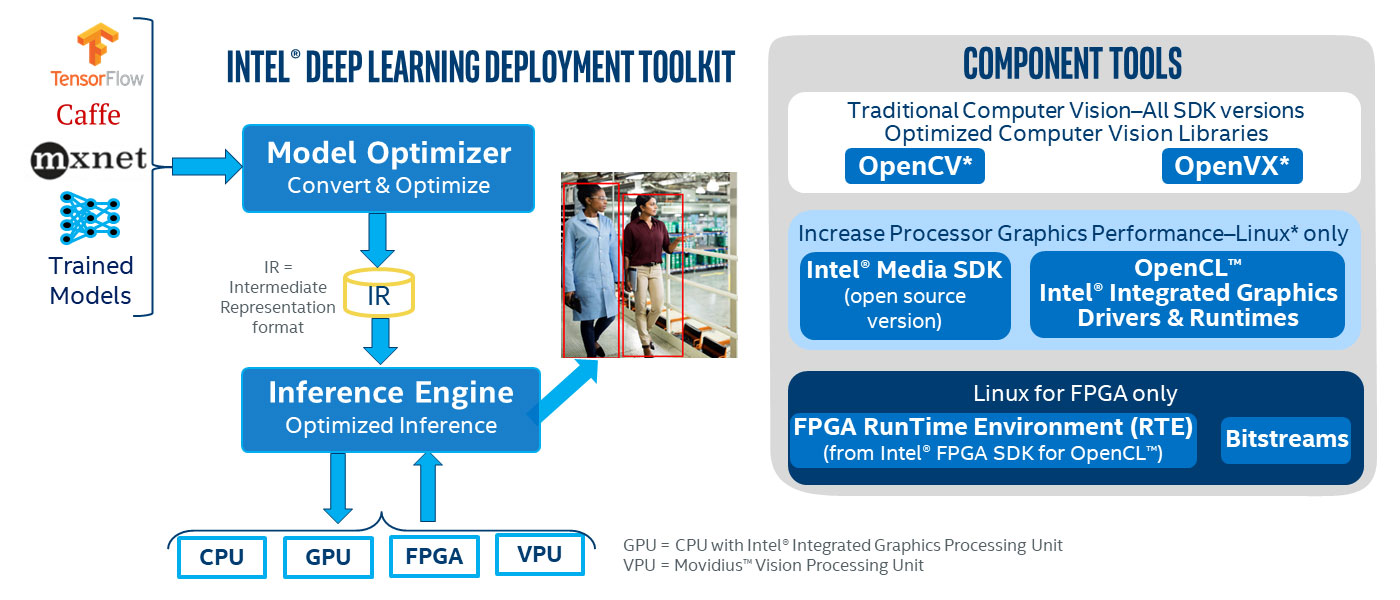 TensorFlow
Caffe
mxnet
Trained Models

INTEL® DEEP LEARNING DEPLOYMENT TOOLKIT

Model Optimizer
Convert & Optimize

IR = Intermediate Representation format

IR

Inference Engine
Optimized Inference

CPU
GPU
FPGA
VPU

GPU = CPU with Intel® Integrated Graphics Processing Unit
VPU = Movidius™ Vision Processing Unit

COMPONENT TOOLS

Traditional Computer Vision–All SDK versions
Optimized Computer Vision Libraries
OpenCV*
OpenVX*

Increase Processor Graphics Performance–Linux* only
Intel® Media SDK (open source version)
OpenCL™ Intel® Integrated Graphics Drivers & Runtimes

Linux for FPGA only
FPGA RunTime Environment (RTE) (from Intel® FPGA SDK for OpenCL™)
Bitstreams